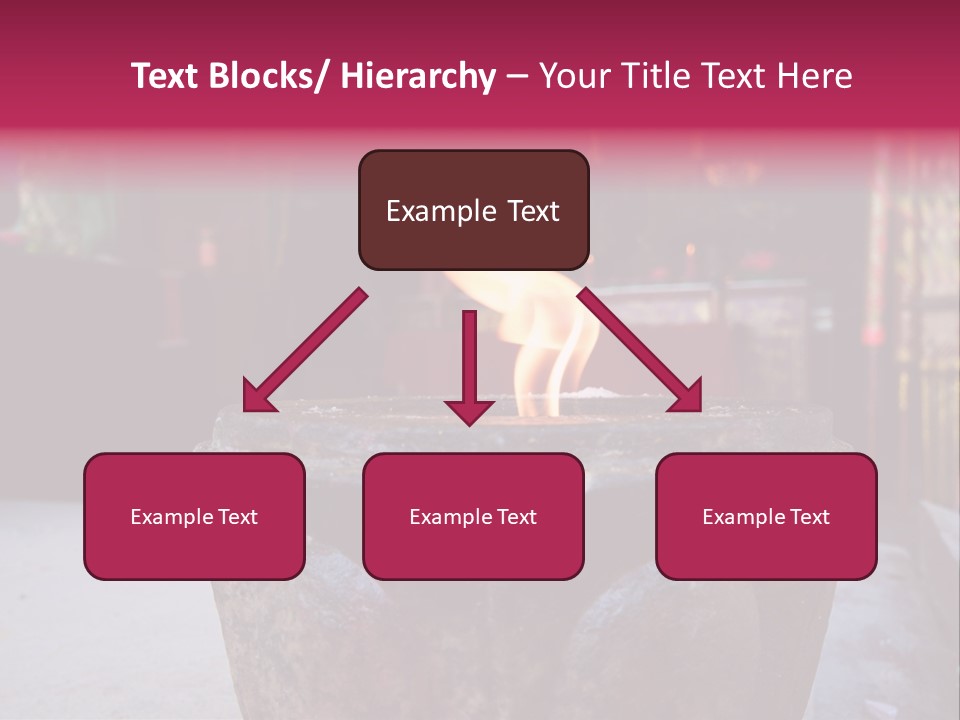 Text Blocks/ Hierarchy – Your Title Text Here

Example Text

Example Text

Example Text

Example Text